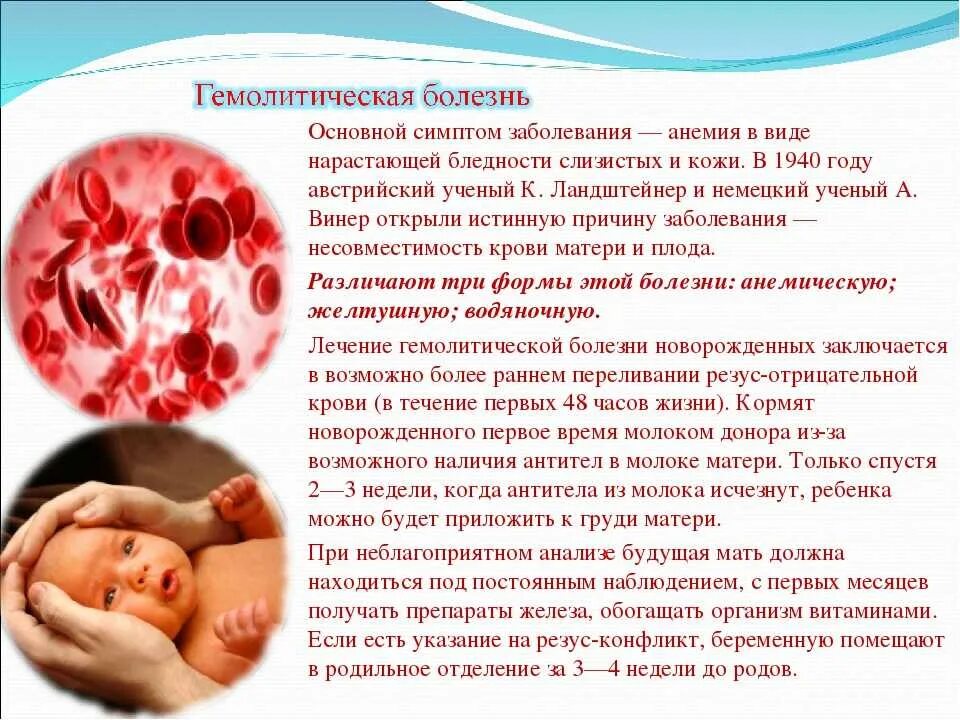 Гемолитическая болезнь

Основной симптом заболевания — анемия в виде нарастающей бледности слизистых и кожи. В 1940 году австрийский ученый К. Ландштейнер и немецкий ученый А. Винер открыли истинную причину заболевания — несовместимость крови матери и плода.

Различают три формы этой болезни: анемическую; желтушную; водяночную.

Лечение гемолитической болезни новорожденных заключается в возможно более раннем переливании резус-отрицательной крови (в течение первых 48 часов жизни). Кормят новорожденного первое время молоком донора из-за возможного наличия антител в молоке матери. Только спустя 2—3 недели, когда антитела из молока исчезнут, ребенка можно будет приложить к груди матери.

При неблагоприятном анализе будущая мать должна находиться под постоянным наблюдением, с первых месяцев получать препараты железа, обогащать организм витаминами. Если есть указание на резус-конфликт, беременную помещают в родильное отделение за 3—4 недели до родов.